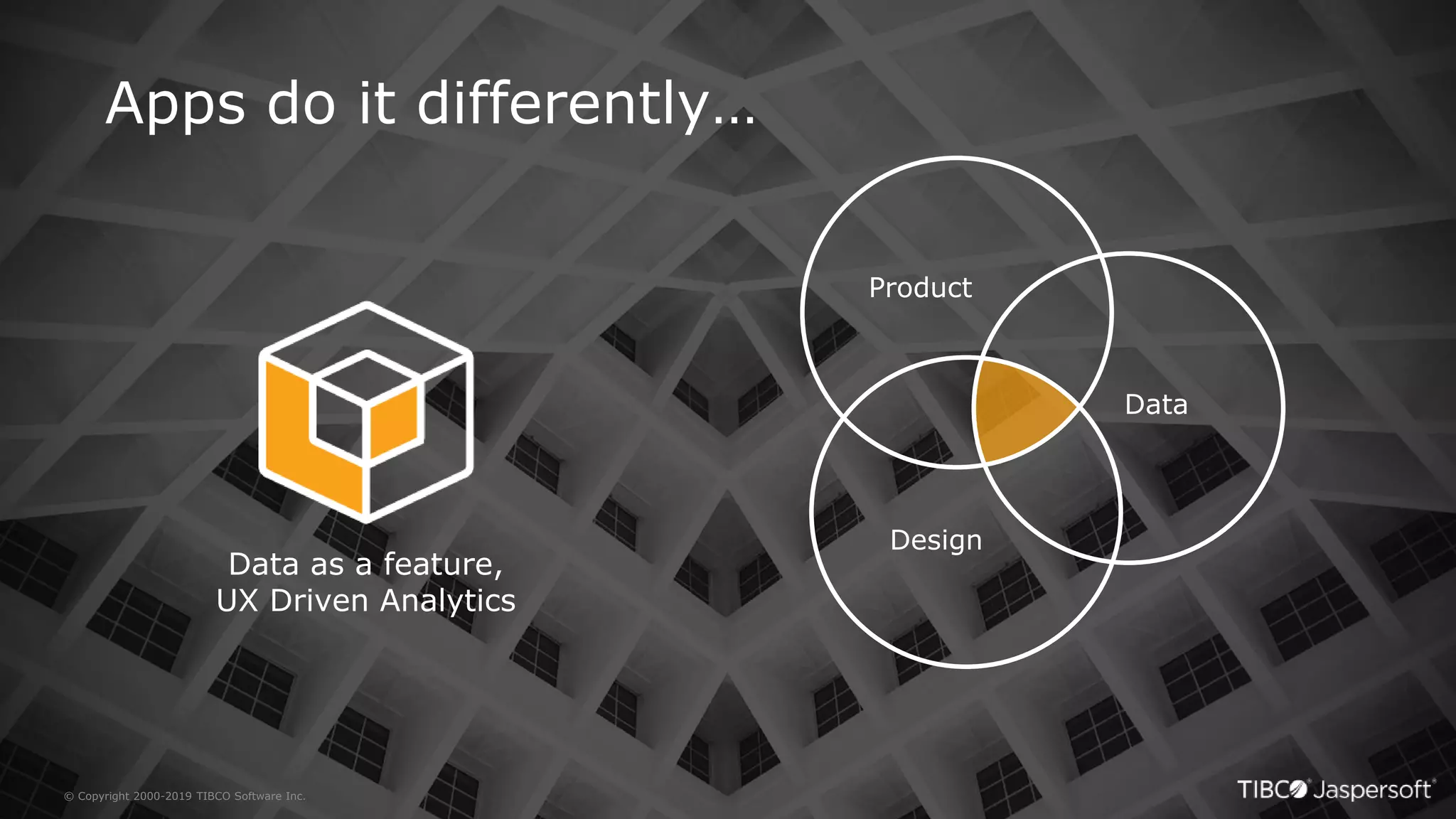 Apps do it differently…

Data as a feature, UX Driven Analytics

Product

Data

Design

© Copyright 2000-2019 TIBCO Software Inc.

TIBCO Jaspersoft